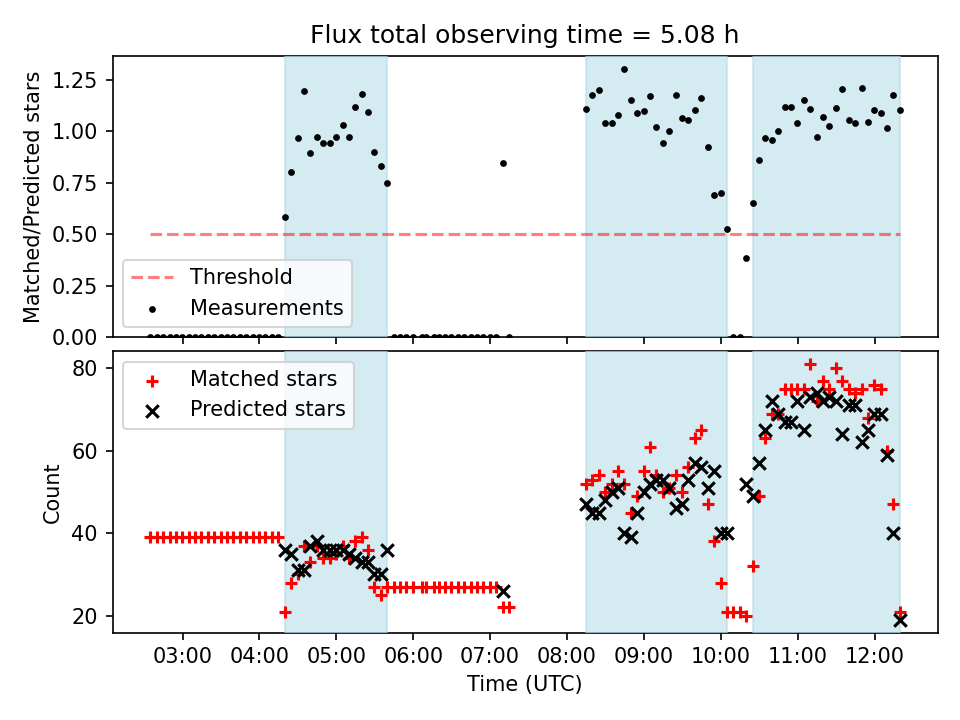 Flux total observing time = 5.08 h

Matched/Predicted stars

1.25
1.00
0.75
0.50
0.25
0.00

Threshold
Measurements

Count

80
60
40
20

Matched stars
Predicted stars

03:00 04:00 05:00 06:00 07:00 08:00 09:00 10:00 11:00 12:00

Time (UTC)